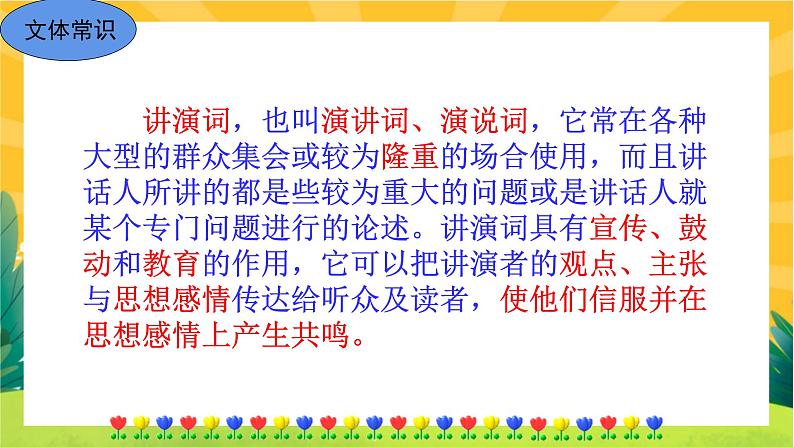 文体常识

讲演词，也叫演讲词、演说词，它常在各种大型的群众集会或较为隆重的场合使用，而且讲话人所讲的都是些较为重大的问题或是讲话人就某个专门问题进行的论述。讲演词具有宣传、鼓动和教育的作用，它可以把讲演者的观点、主张与思想感情传达给听众及读者，使他们信服并在思想感情上产生共鸣。